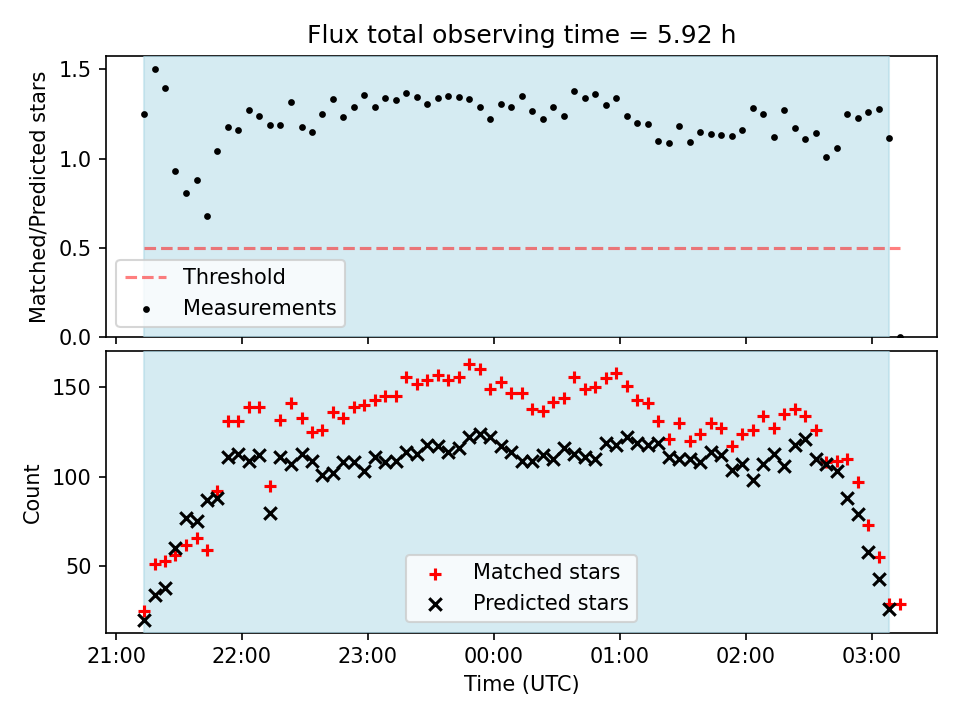 Flux total observing time = 5.92 h

Matched/Predicted stars

1.5
1.0
0.5
0.0

Threshold
Measurements

Count

150
100
50

Matched stars
Predicted stars

21:00
22:00
23:00
00:00
01:00
02:00
03:00

Time (UTC)